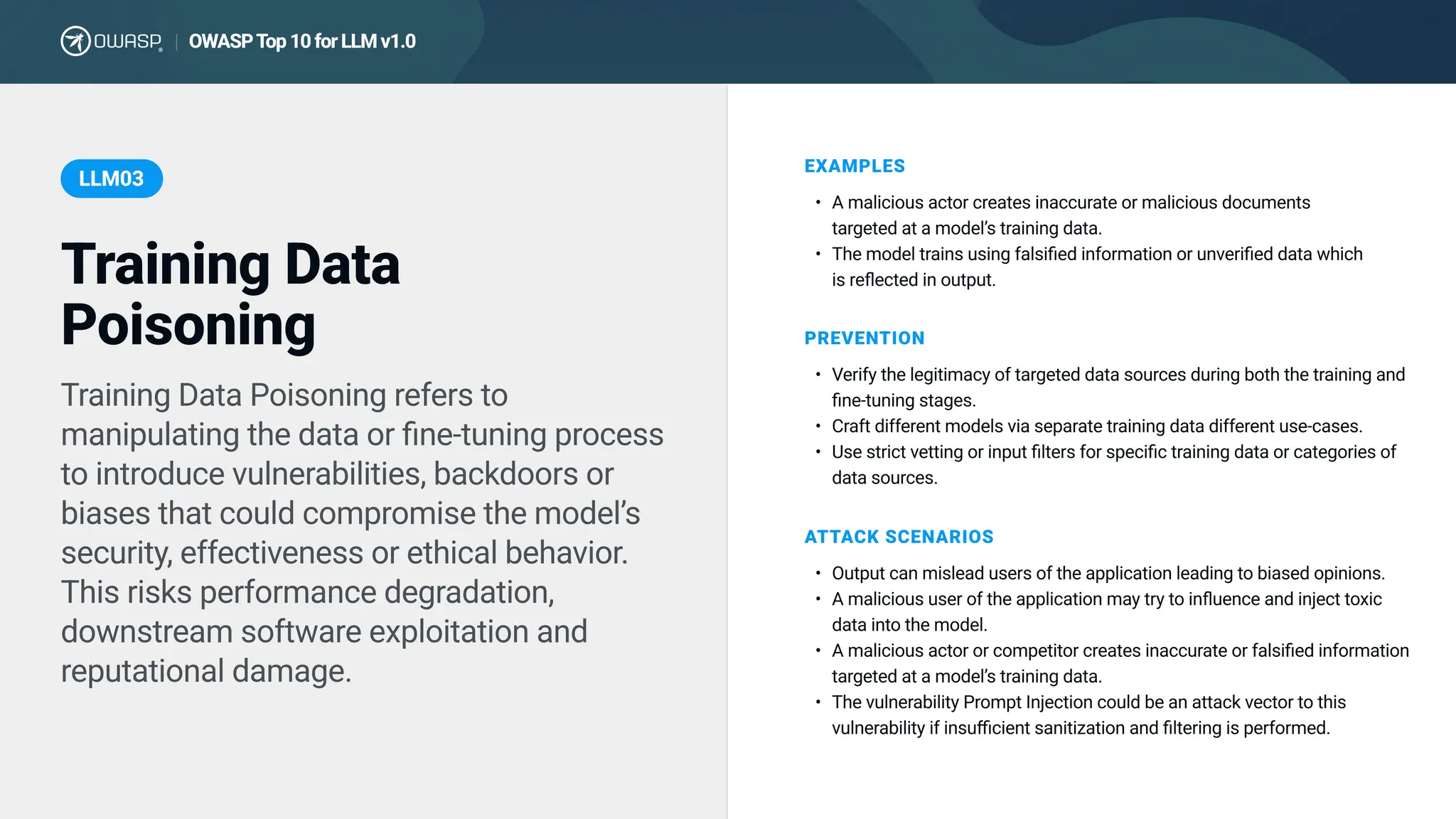 OWASP | OWASP Top 10 for LLM v1.0

LLM03

Training Data Poisoning

Training Data Poisoning refers to manipulating the data or fine-tuning process to introduce vulnerabilities, backdoors or biases that could compromise the model's security, effectiveness or ethical behavior. This risks performance degradation, downstream software exploitation and reputational damage.

EXAMPLES

• A malicious actor creates inaccurate or malicious documents targeted at a model's training data.
• The model trains using falsified information or unverified data which is reflected in output.

PREVENTION

• Verify the legitimacy of targeted data sources during both the training and fine-tuning stages.
• Craft different models via separate training data different use-cases.
• Use strict vetting or input filters for specific training data or categories of data sources.

ATTACK SCENARIOS

• Output can mislead users of the application leading to biased opinions.
• A malicious user of the application may try to influence and inject toxic data into the model.
• A malicious actor or competitor creates inaccurate or falsified information targeted at a model's training data.
• The vulnerability Prompt Injection could be an attack vector to this vulnerability if insufficient sanitization and filtering is performed.